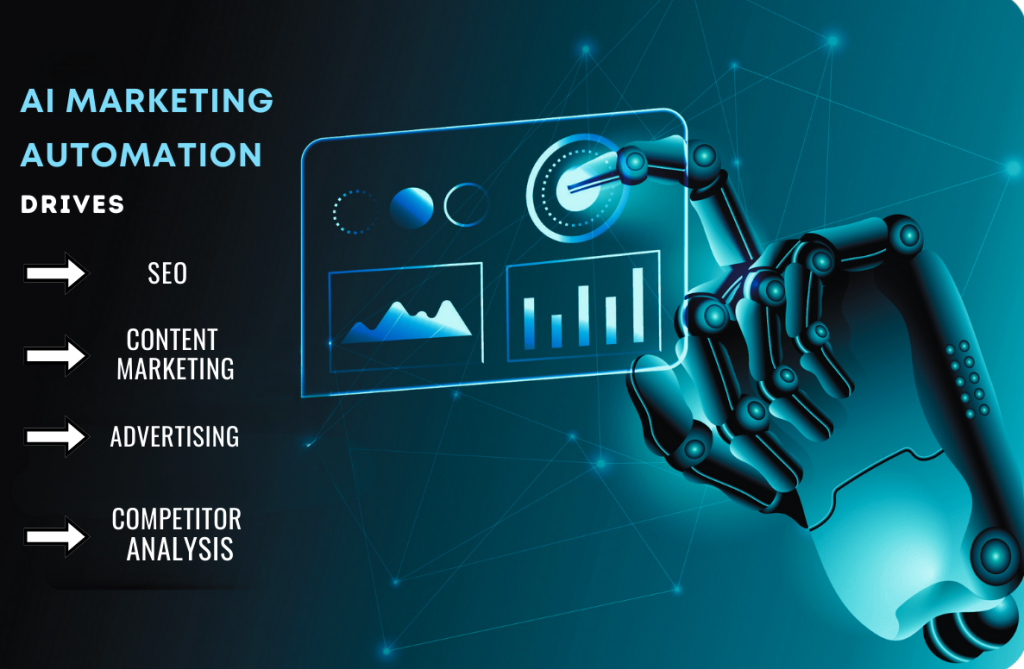 AI MARKETING AUTOMATION

DRIVES

SEO

CONTENT MARKETING

ADVERTISING

COMPETITOR ANALYSIS